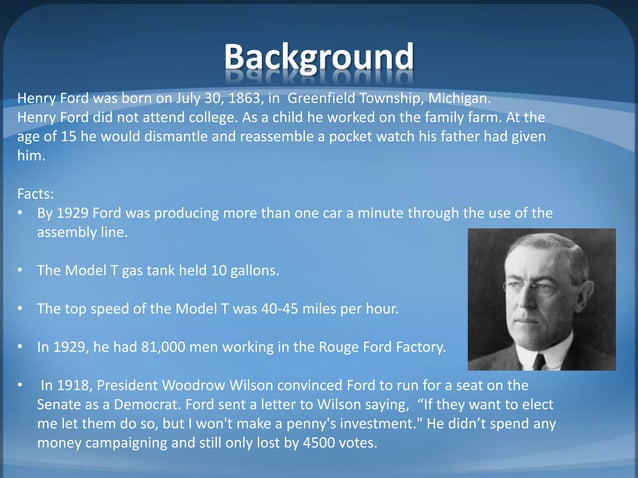 Background

Henry Ford was born on July 30, 1863, in Greenfield Township, Michigan.
Henry Ford did not attend college. As a child he worked on the family farm. At the age of 15 he would dismantle and reassemble a pocket watch his father had given him.

Facts:
• By 1929 Ford was producing more than one car a minute through the use of the assembly line.

• The Model T gas tank held 10 gallons.

• The top speed of the Model T was 40-45 miles per hour.

• In 1929, he had 81,000 men working in the Rouge Ford Factory.

• In 1918, President Woodrow Wilson convinced Ford to run for a seat on the Senate as a Democrat. Ford sent a letter to Wilson saying, "If they want to elect me let them do so, but I won't make a penny's investment." He didn't spend any money campaigning and still only lost by 4500 votes.